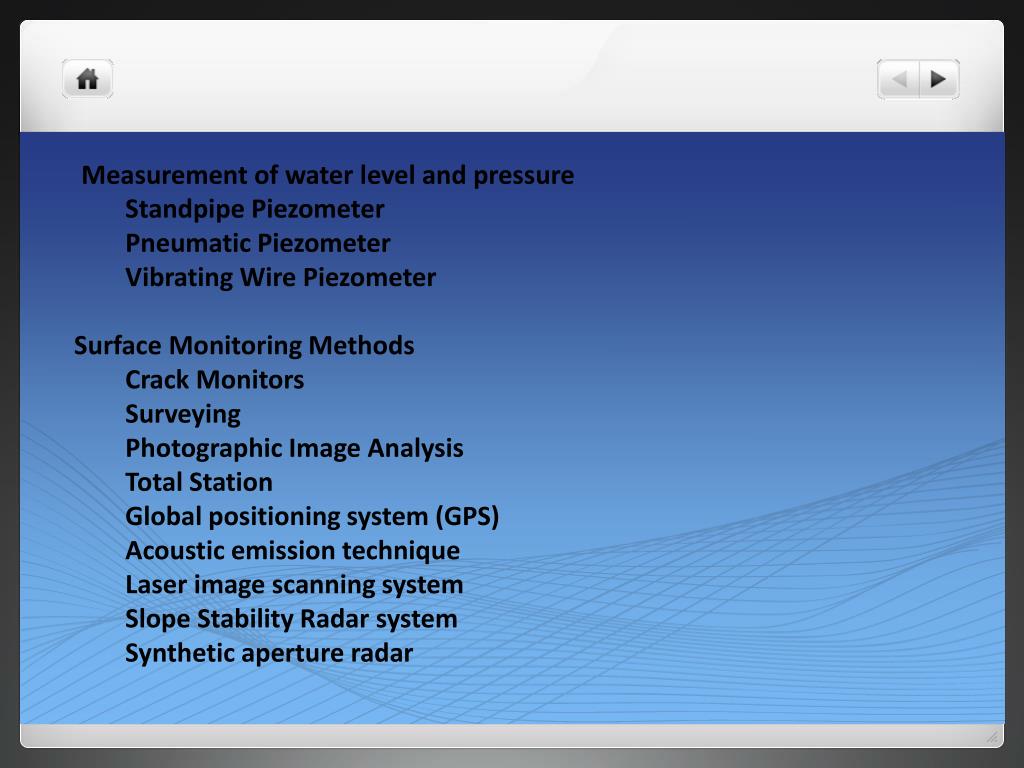 Measurement of water level and pressure
Standpipe Piezometer
Pneumatic Piezometer
Vibrating Wire Piezometer

Surface Monitoring Methods
Crack Monitors
Surveying
Photographic Image Analysis
Total Station
Global positioning system (GPS)
Acoustic emission technique
Laser image scanning system
Slope Stability Radar system
Synthetic aperture radar